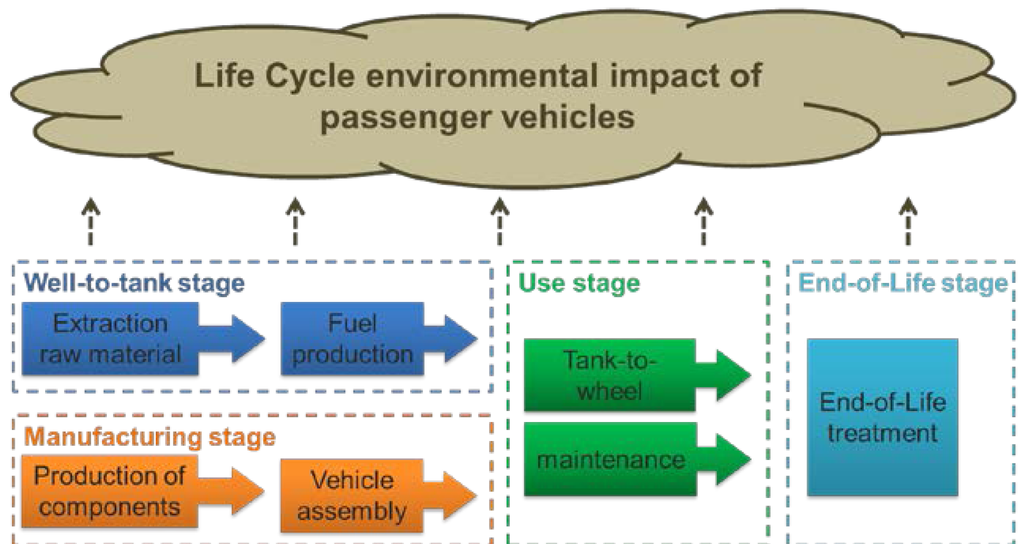 Life Cycle environmental impact of passenger vehicles

Well-to-tank stage

Extraction raw material

Fuel production

Manufacturing stage

Production of components

Vehicle assembly

Use stage

Tank-to-wheel

maintenance

End-of-Life stage

End-of-Life treatment